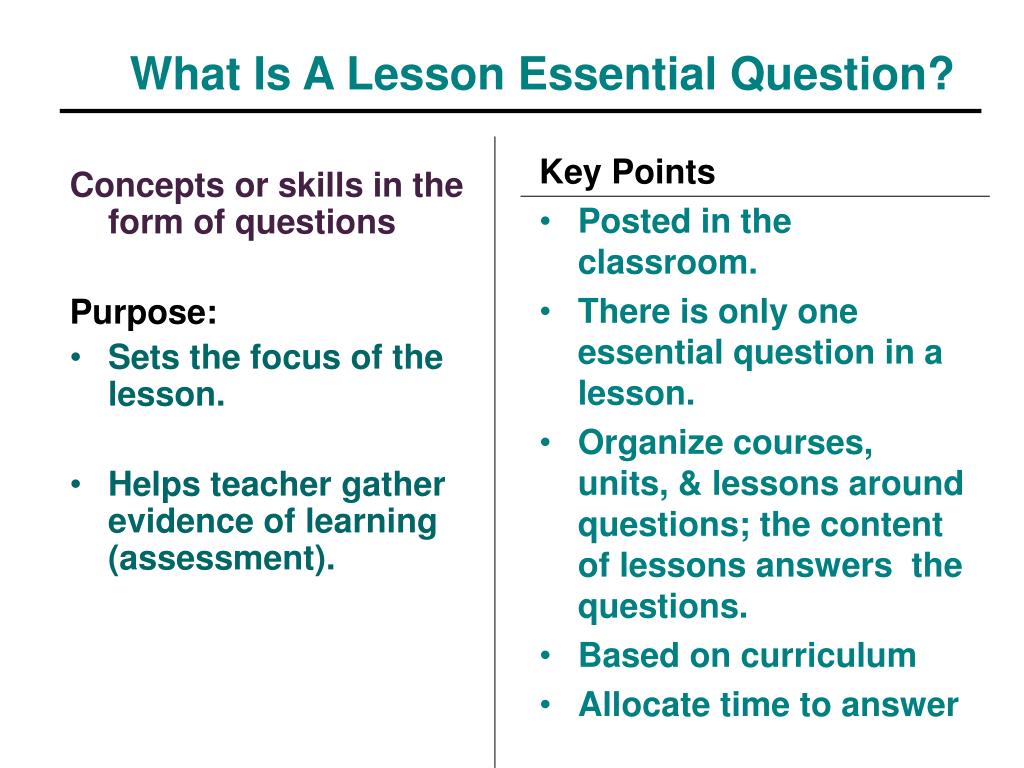 What Is A Lesson Essential Question?

Concepts or skills in the form of questions

Purpose:
• Sets the focus of the lesson.

• Helps teacher gather evidence of learning (assessment).

Key Points
• Posted in the classroom.
• There is only one essential question in a lesson.
• Organize courses, units, & lessons around questions; the content of lessons answers the questions.
• Based on curriculum
• Allocate time to answer